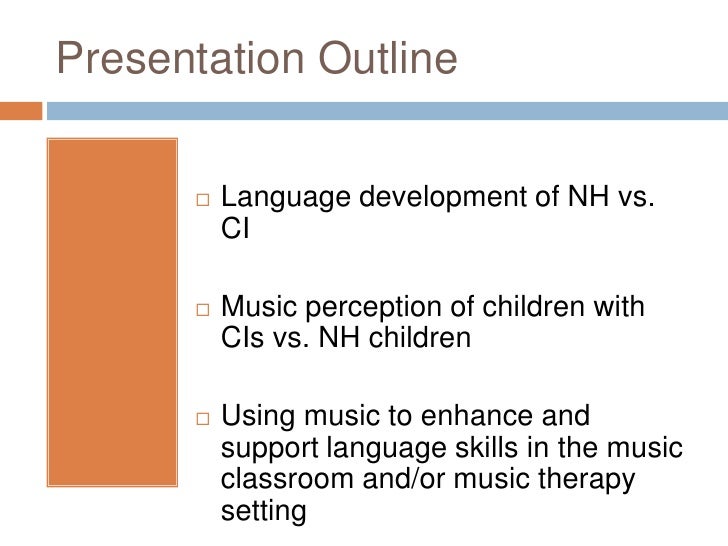 Presentation Outline

□ Language development of NH vs. CI

□ Music perception of children with CIs vs. NH children

□ Using music to enhance and support language skills in the music classroom and/or music therapy setting